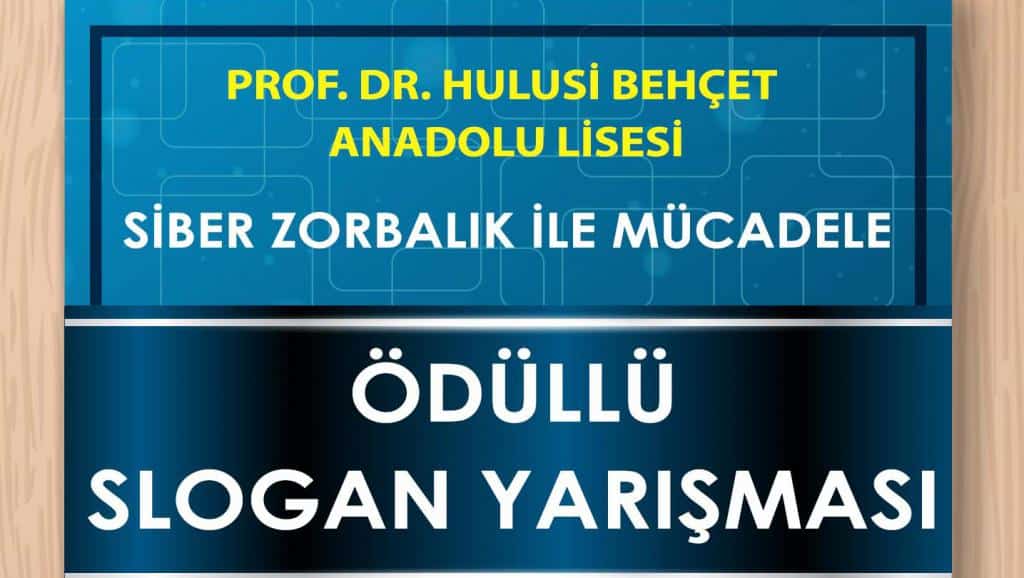 PROF. DR. HULUSİ BEHÇET ANADOLU LİSESİ

SİBER ZORBALIK İLE MÜCADELE

ÖDÜLLÜ SLOGAN YARIŞMASI